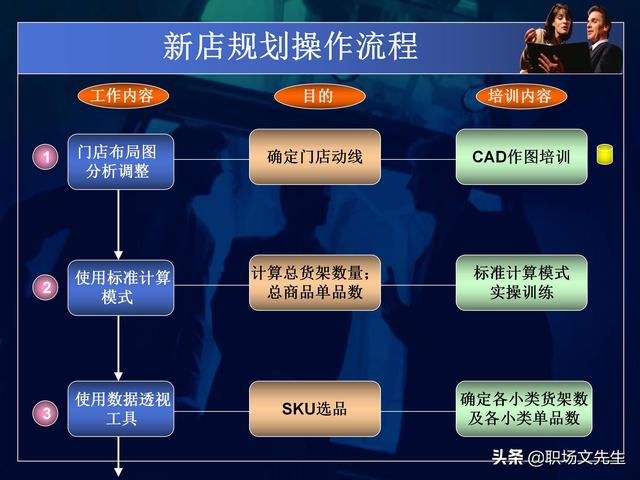 新店规划操作流程

工作内容

目的

培训内容

1
门店布局图分析调整

确定门店动线

CAD作图培训

2
使用标准计算模式

计算总货架数量；总商品单品数

标准计算模式实操训练

3
使用数据透视工具

SKU选品

确定各小类货架数及各小类单品数

头条 @职场文先生